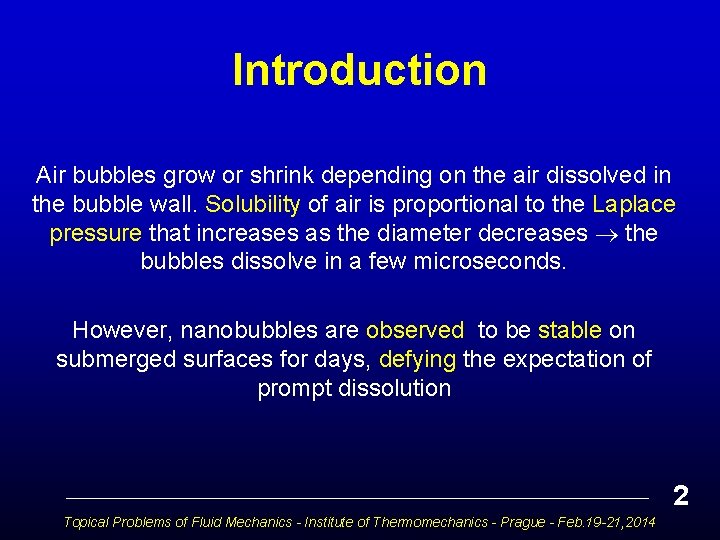 Introduction

Air bubbles grow or shrink depending on the air dissolved in the bubble wall. Solubility of air is proportional to the Laplace pressure that increases as the diameter decreases $\rightarrow$ the bubbles dissolve in a few microseconds.

However, nanobubbles are observed to be stable on submerged surfaces for days, defying the expectation of prompt dissolution

2

Topical Problems of Fluid Mechanics - Institute of Thermomechanics - Prague - Feb.19-21,2014